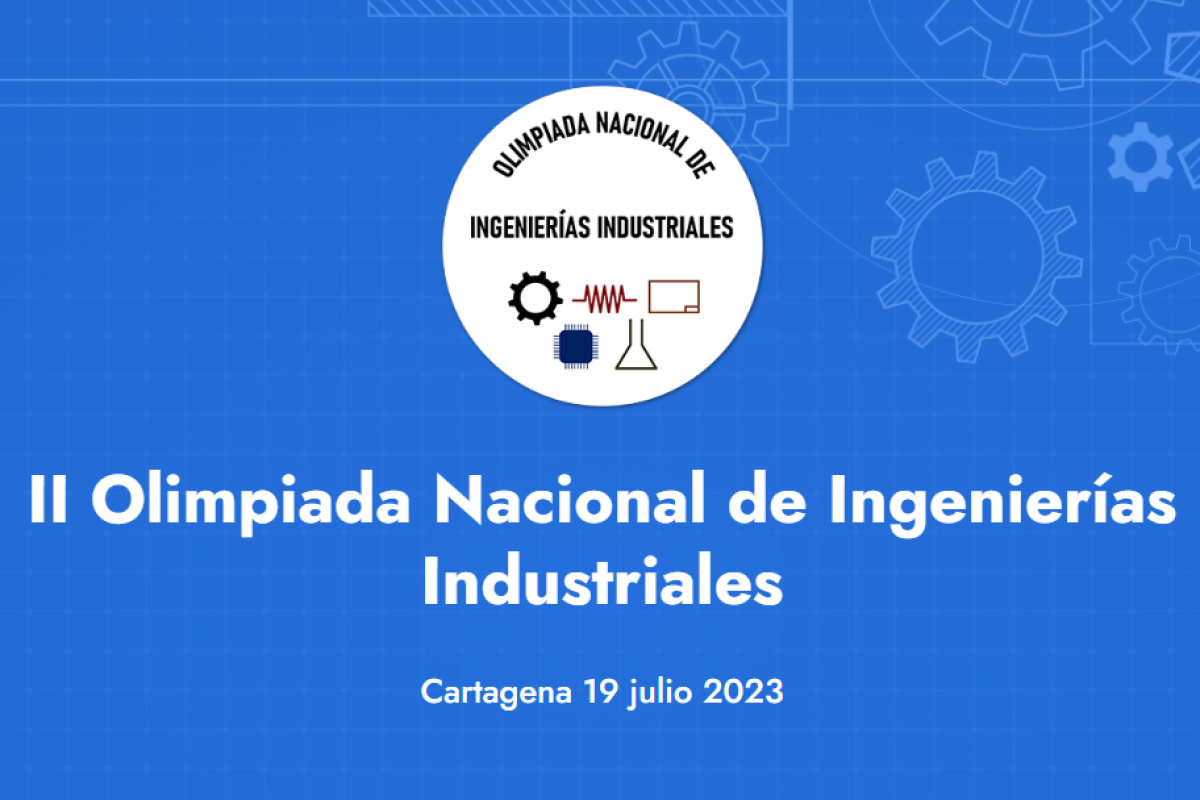 OLIMPIADA NACIONAL DE

INGENIERÍAS INDUSTRIALES

II Olimpiada Nacional de Ingenierías Industriales

Cartagena 19 julio 2023